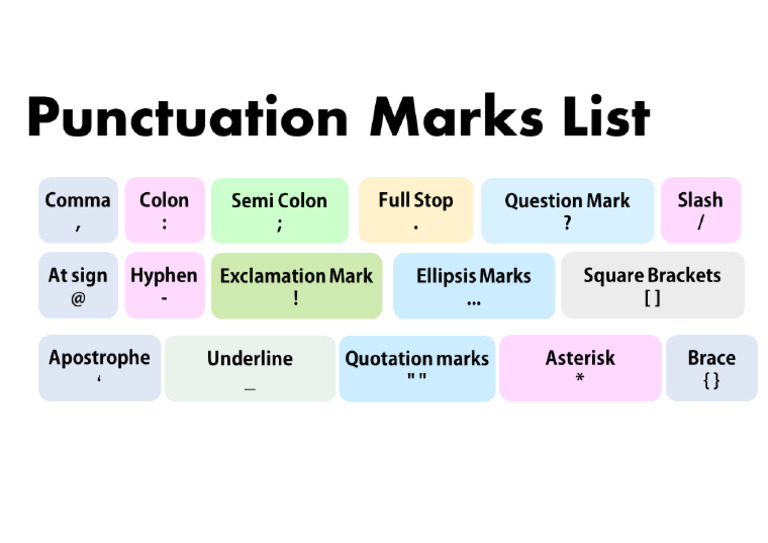 Punctuation Marks List

Comma
,

Colon
:

Semi Colon
;

Full Stop
.

Question Mark
?

Slash
/

At sign
@

Hyphen
-

Exclamation Mark
!

Ellipsis Marks
...

Square Brackets
[ ]

Apostrophe
‘

Underline
_

Quotation marks
" "

Asterisk
*

Brace
{ }